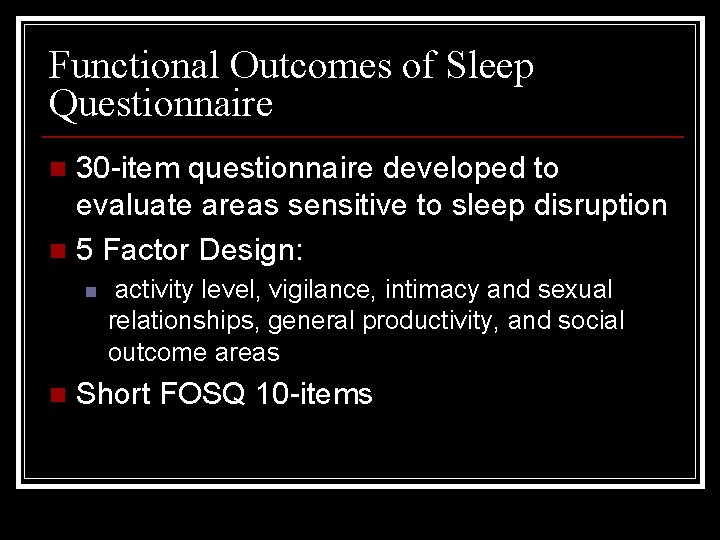 Functional Outcomes of Sleep Questionnaire

30-item questionnaire developed to evaluate areas sensitive to sleep disruption

5 Factor Design:

activity level, vigilance, intimacy and sexual relationships, general productivity, and social outcome areas

Short FOSQ 10-items